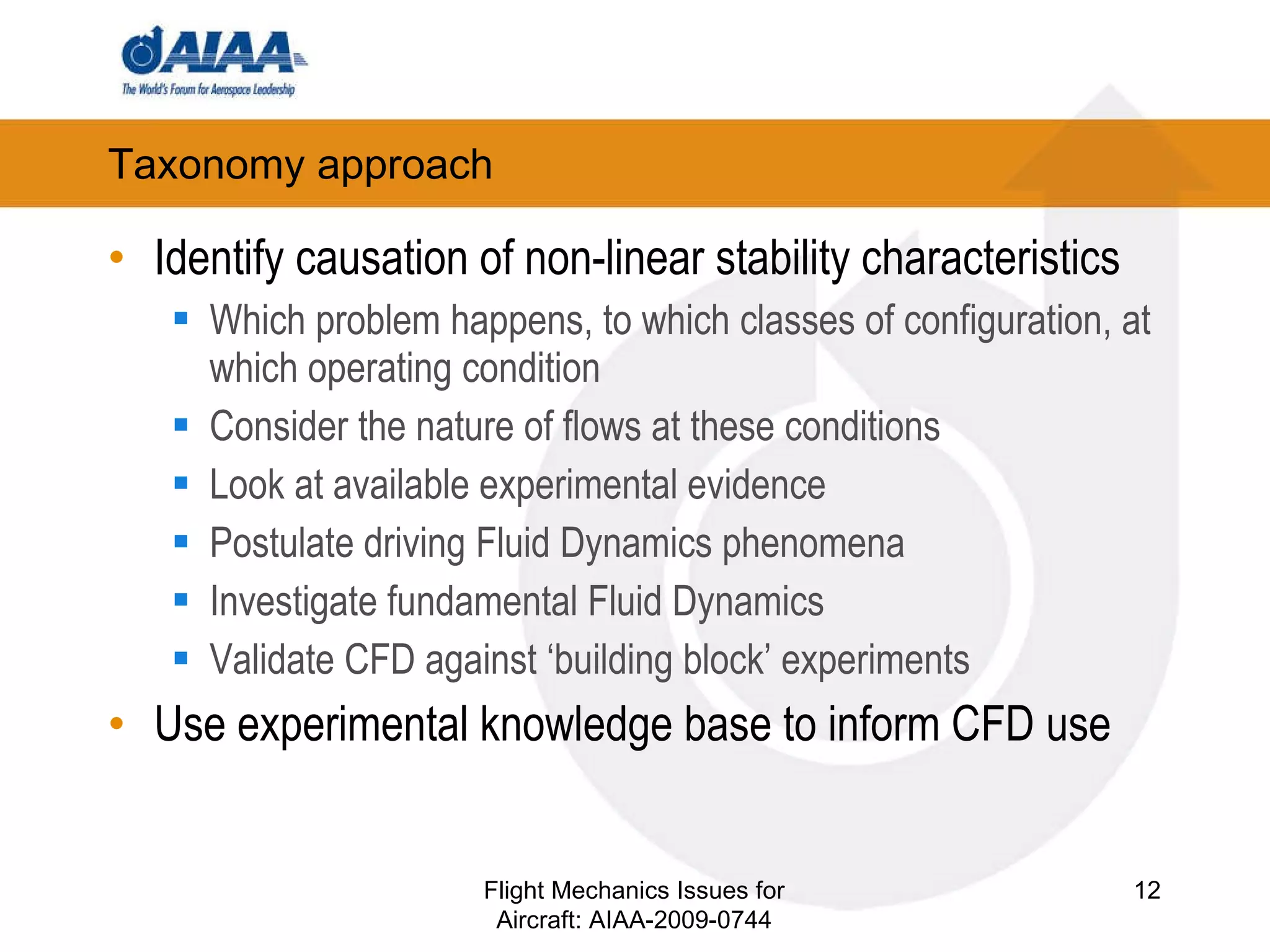 AIAA
The World's Forum for Aerospace Leadership

Taxonomy approach

• Identify causation of non-linear stability characteristics
  ▪ Which problem happens, to which classes of configuration, at which operating condition
  ▪ Consider the nature of flows at these conditions
  ▪ Look at available experimental evidence
  ▪ Postulate driving Fluid Dynamics phenomena
  ▪ Investigate fundamental Fluid Dynamics
  ▪ Validate CFD against ‘building block’ experiments
• Use experimental knowledge base to inform CFD use

Flight Mechanics Issues for Aircraft: AIAA-2009-0744

12